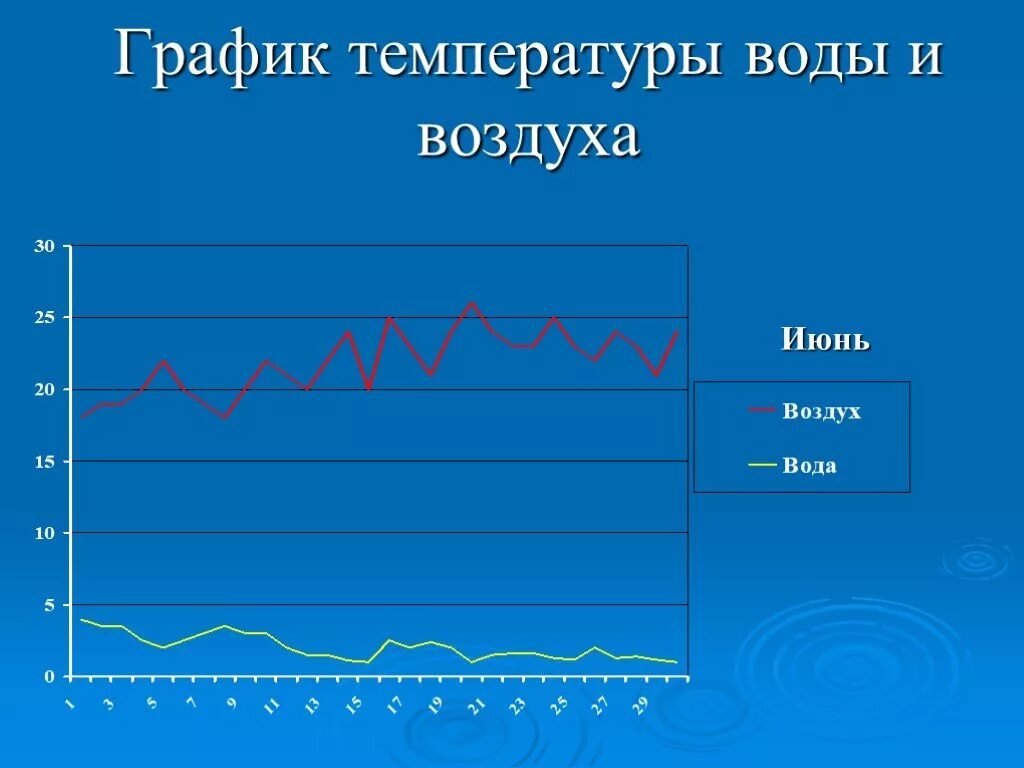 График температуры воды и воздуха

30
25
20
15
10
5
0

1 3 5 7 9 11 13 15 17 19 21 23 25 27 29

Июнь

Воздух
Вода